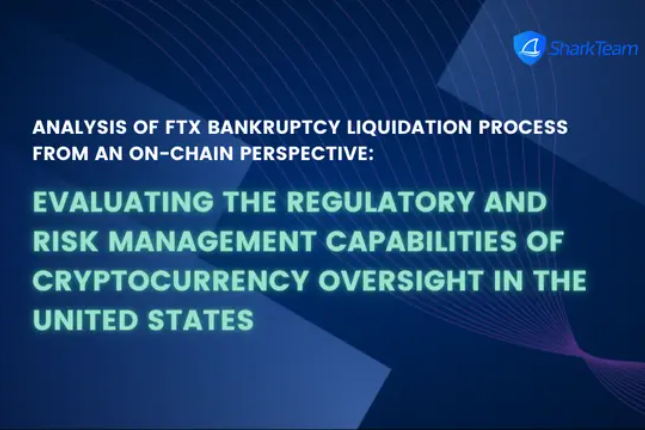 SharkTeam

ANALYSIS OF FTX BANKRUPTCY LIQUIDATION PROCESS FROM AN ON-CHAIN PERSPECTIVE:

EVALUATING THE REGULATORY AND RISK MANAGEMENT CAPABILITIES OF CRYPTOCURRENCY OVERSIGHT IN THE UNITED STATES